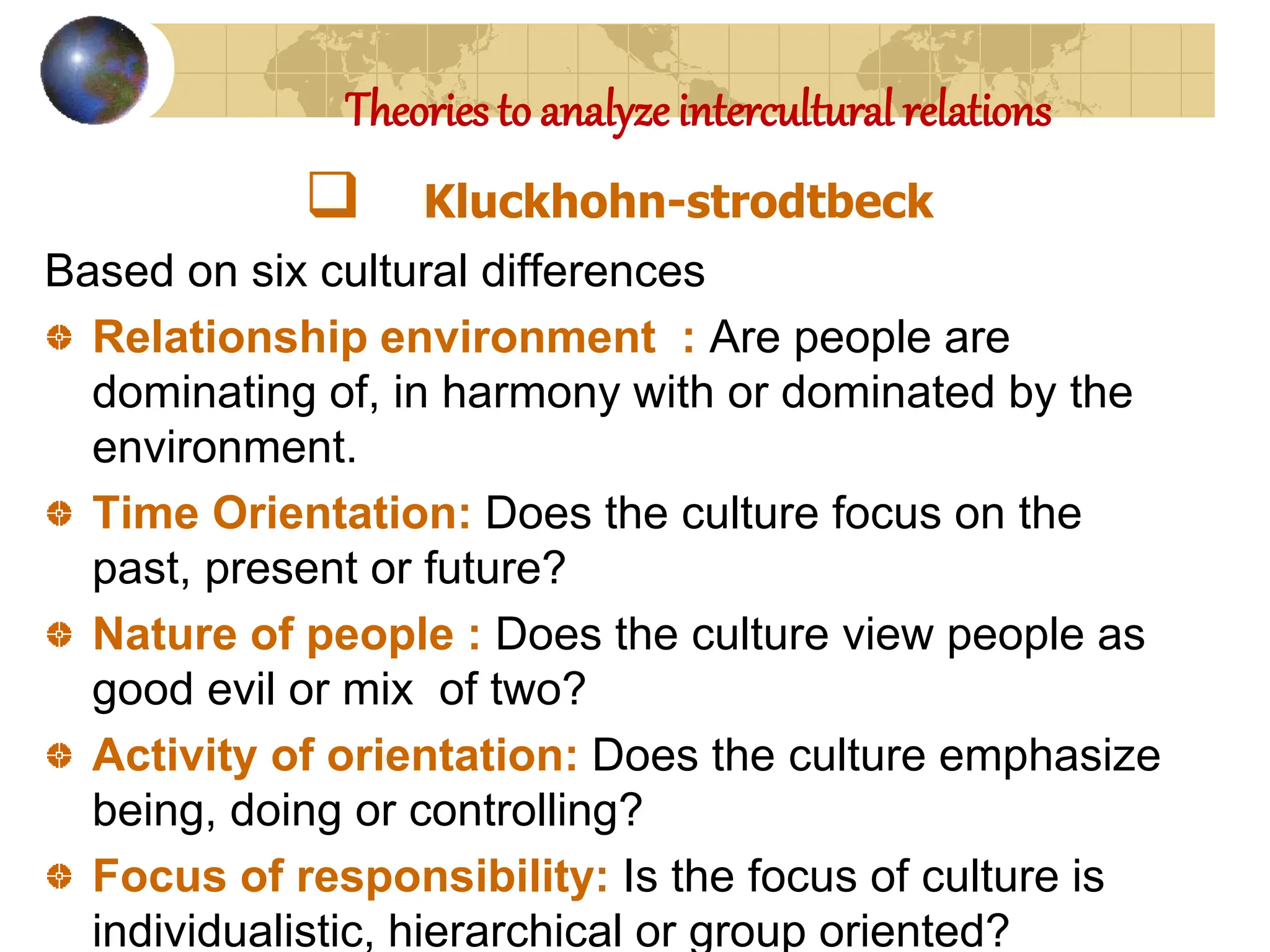 Theories to analyze intercultural relations

Kluckhohn-strodtbeck

Based on six cultural differences

Relationship environment : Are people are dominating of, in harmony with or dominated by the environment.

Time Orientation: Does the culture focus on the past, present or future?

Nature of people : Does the culture view people as good evil or mix of two?

Activity of orientation: Does the culture emphasize being, doing or controlling?

Focus of responsibility: Is the focus of culture is individualistic, hierarchical or group oriented?